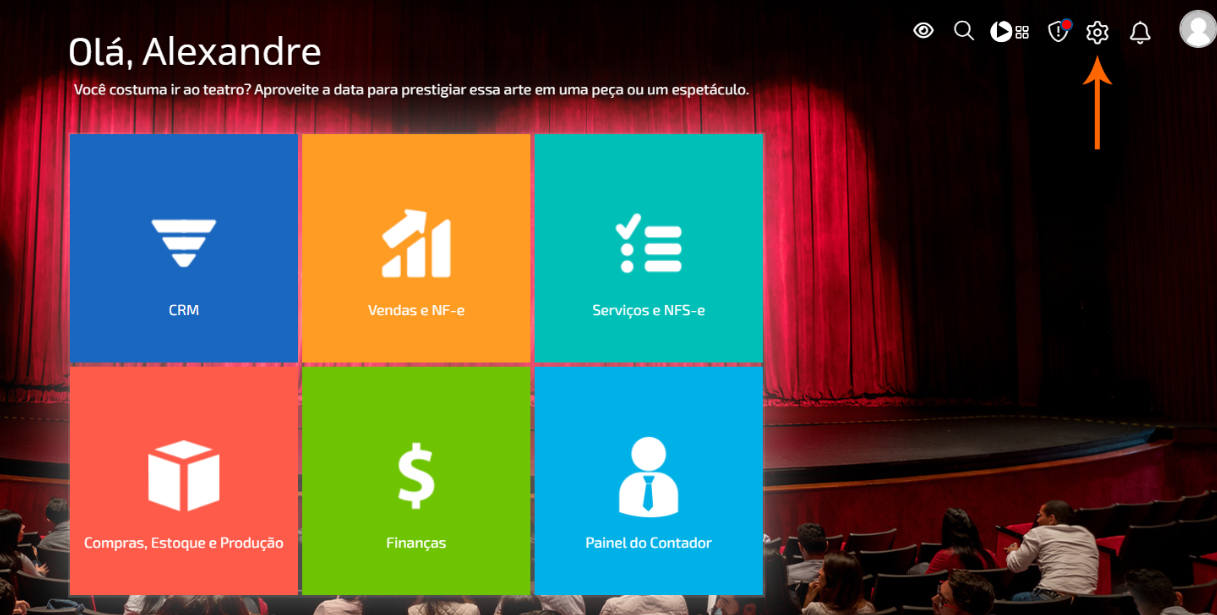 Olá, Alexandre

Você costuma ir ao teatro? Aproveite a data para prestigiar essa arte em uma peça ou um espetáculo.

CRM

Vendas e NF-e

Serviços e NFS-e

Compras, Estoque e Produção

Finanças

Painel do Contador